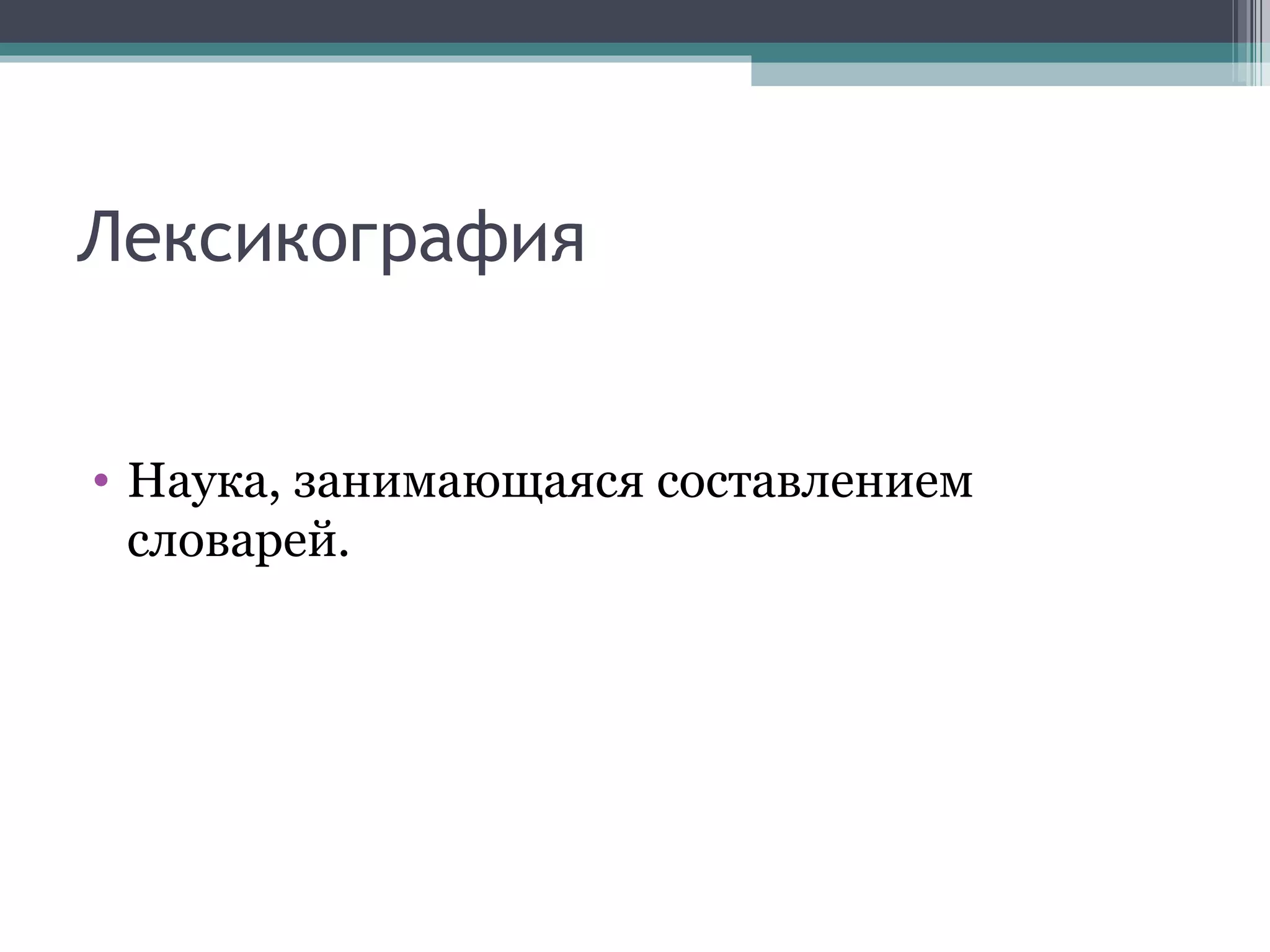 Лексикография

• Наука, занимающаяся составлением словарей.